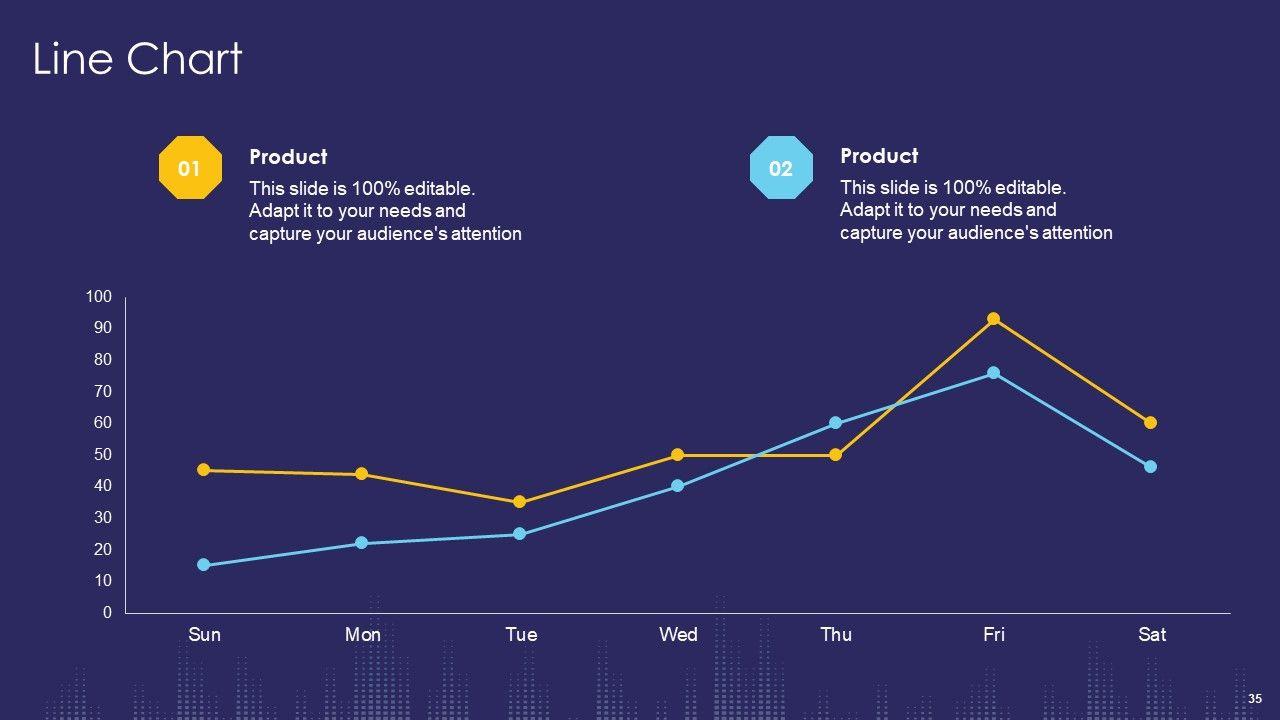 Line Chart

01

Product

This slide is 100% editable. Adapt it to your needs and capture your audience's attention

02

Product

This slide is 100% editable. Adapt it to your needs and capture your audience's attention

100
90
80
70
60
50
40
30
20
10
0

Sun Mon Tue Wed Thu Fri Sat

35